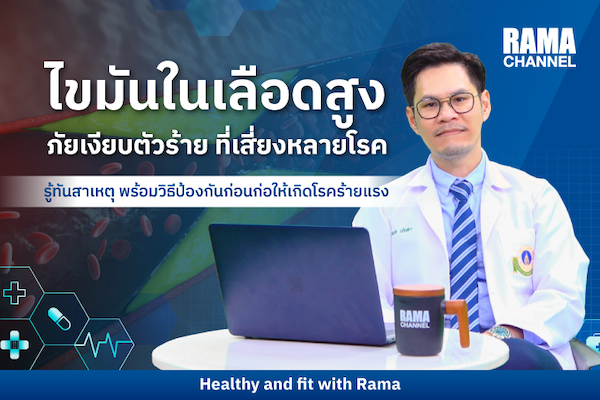 RAMA CHANNEL

ไขมันในเลือดสูง

ภัยเงียบตัวร้าย ที่เสี่ยงหลายโรค

รู้ทันสาเหตุ พร้อมวิธีป้องกันก่อนก่อให้เกิดโรคร้ายแรง

RAMA CHANNEL

Healthy and fit with Rama